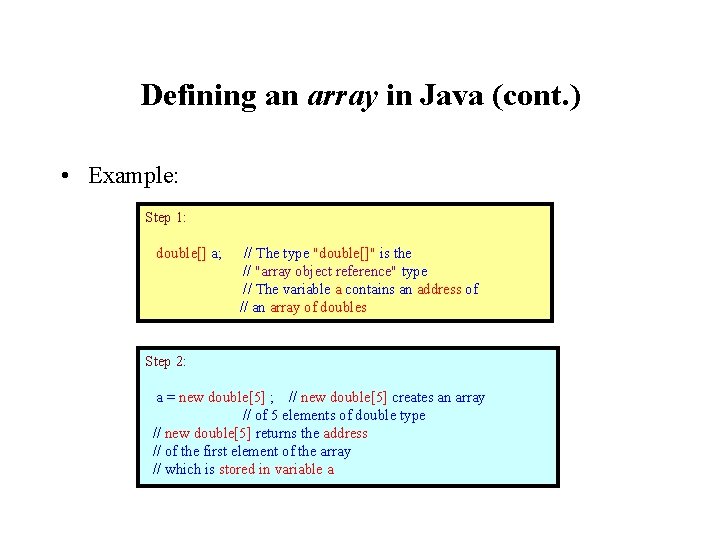 Defining an array in Java (cont.)

• Example:

Step 1:

double[] a;   // The type "double[]" is the
              // "array object reference" type
              // The variable a contains an address of
              // an array of doubles

Step 2:

a = new double[5] ;   // new double[5] creates an array
                      // of 5 elements of double type
// new double[5] returns the address
// of the first element of the array
// which is stored in variable a